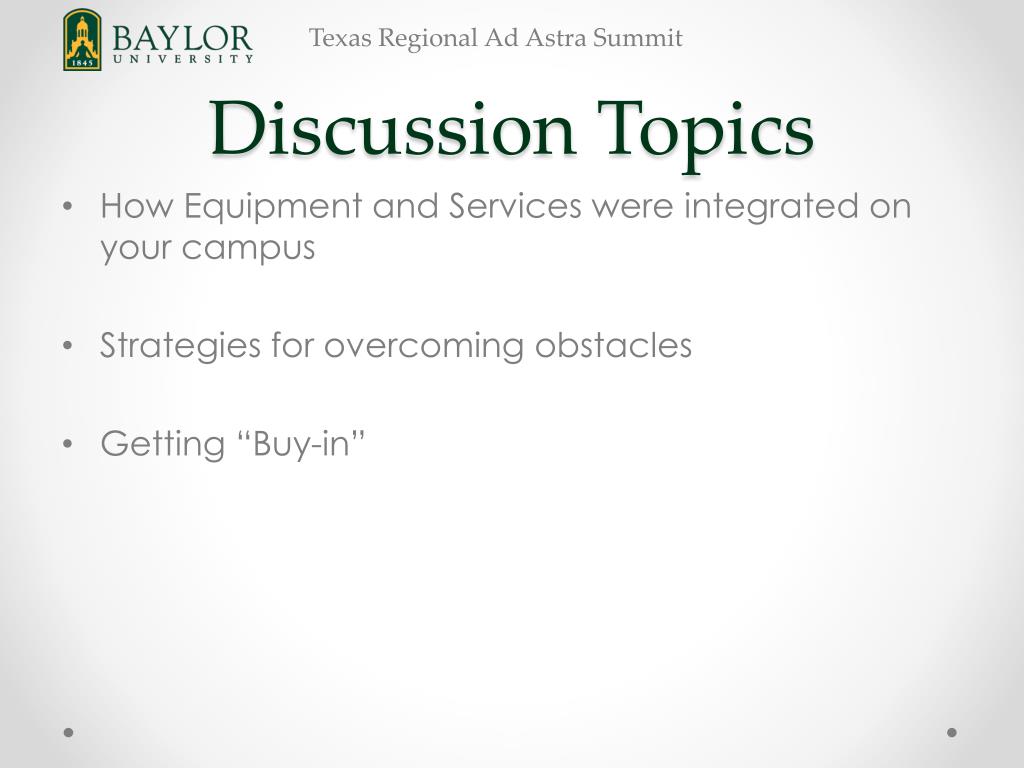 1845
BAYLOR
UNIVERSITY

Texas Regional Ad Astra Summit

Discussion Topics

• How Equipment and Services were integrated on your campus

• Strategies for overcoming obstacles

• Getting “Buy-in”